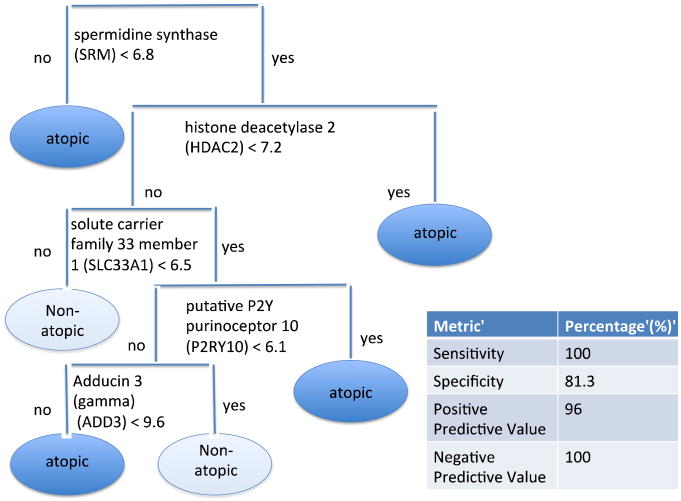 spermidine synthase (SRM) < 6.8

no

yes

atopic

histone deacetylase 2 (HDAC2) < 7.2

no

yes

atopic

solute carrier family 33 member 1 (SLC33A1) < 6.5

no

yes

Non-atopic

putative P2Y purinoceptor 10 (P2RY10) < 6.1

no

yes

atopic

Adducin 3 (gamma) (ADD3) < 9.6

no

yes

atopic

Non-atopic

| Metric' | Percentage'(%)' |
|---|---|
| Sensitivity | 100 |
| Specificity | 81.3 |
| Positive Predictive Value | 96 |
| Negative Predictive Value | 100 |